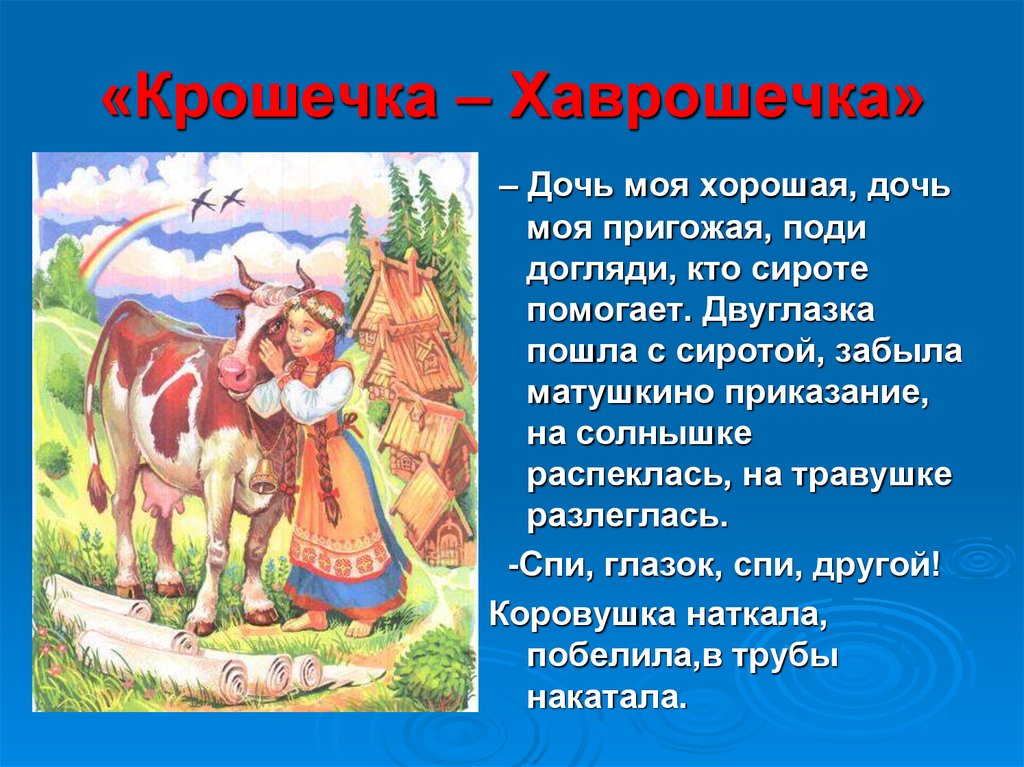 «Крошечка – Хаврошечка»

– Дочь моя хорошая, дочь моя пригожая, поди догляди, кто сироте помогает. Двуглазка пошла с сиротой, забыла матушкино приказание, на солнышке распеклась, на травушке разлеглась.

-Спи, глазок, спи, другой!

Коровушка наткала, побелила,в трубы накатала.